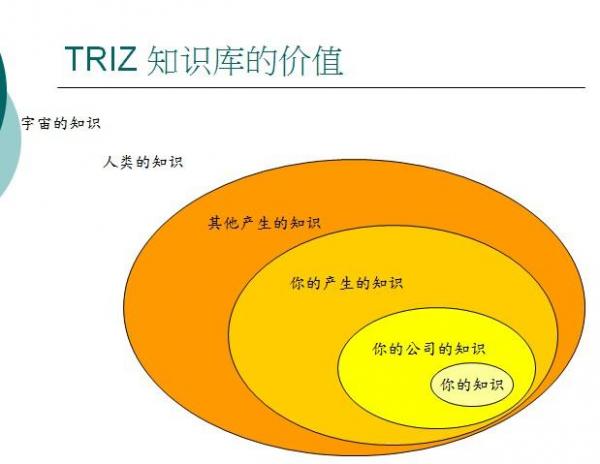 TRIZ 知识库的价值

宇宙的知识

人类的知识

其他产生的知识

你的产生的知识

你的公司的知识

你的知识